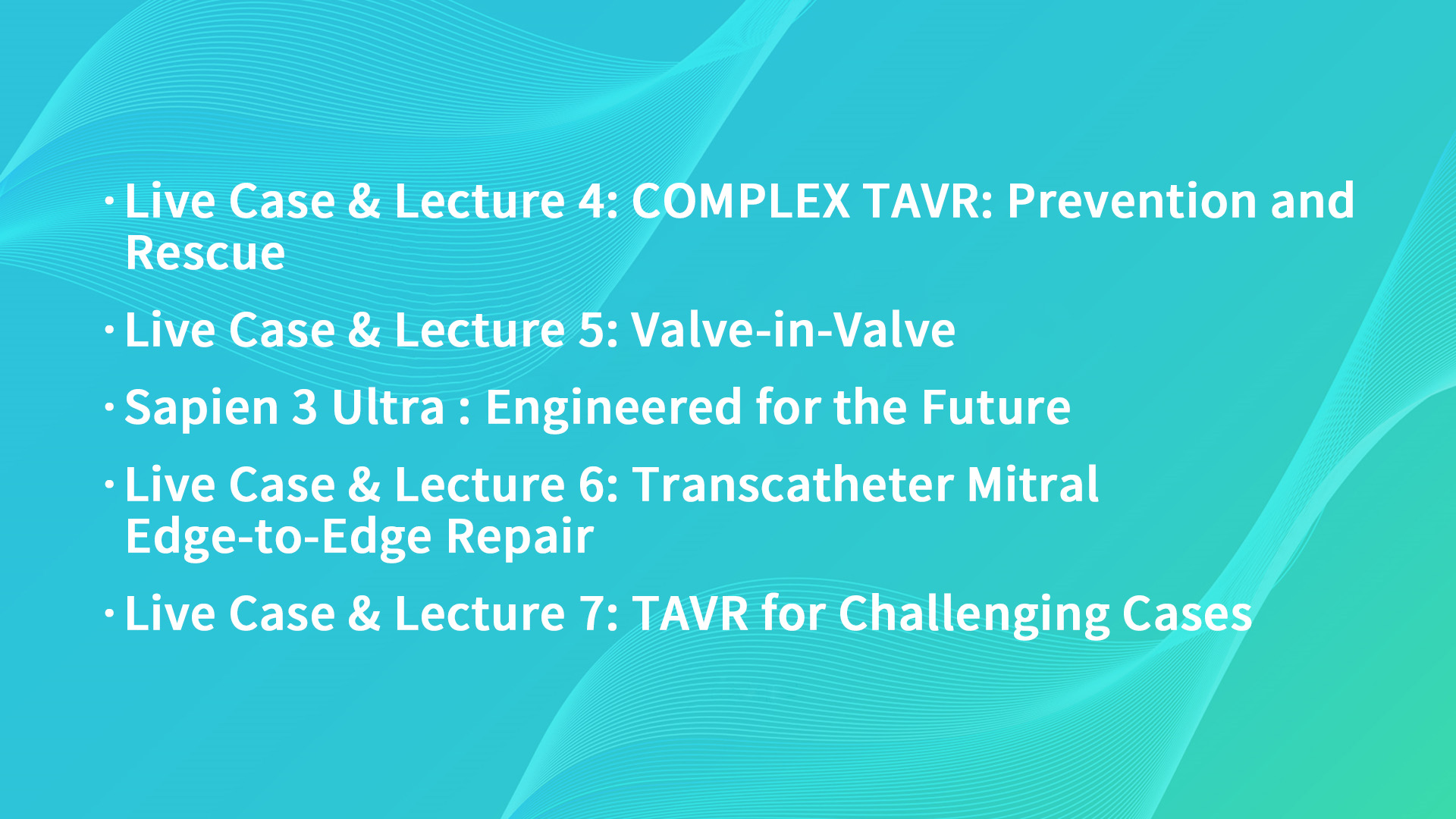 · Live Case & Lecture 4: COMPLEX TAVR: Prevention and Rescue

· Live Case & Lecture 5: Valve-in-Valve

· Sapien 3 Ultra : Engineered for the Future

· Live Case & Lecture 6: Transcatheter Mitral Edge-to-Edge Repair

· Live Case & Lecture 7: TAVR for Challenging Cases